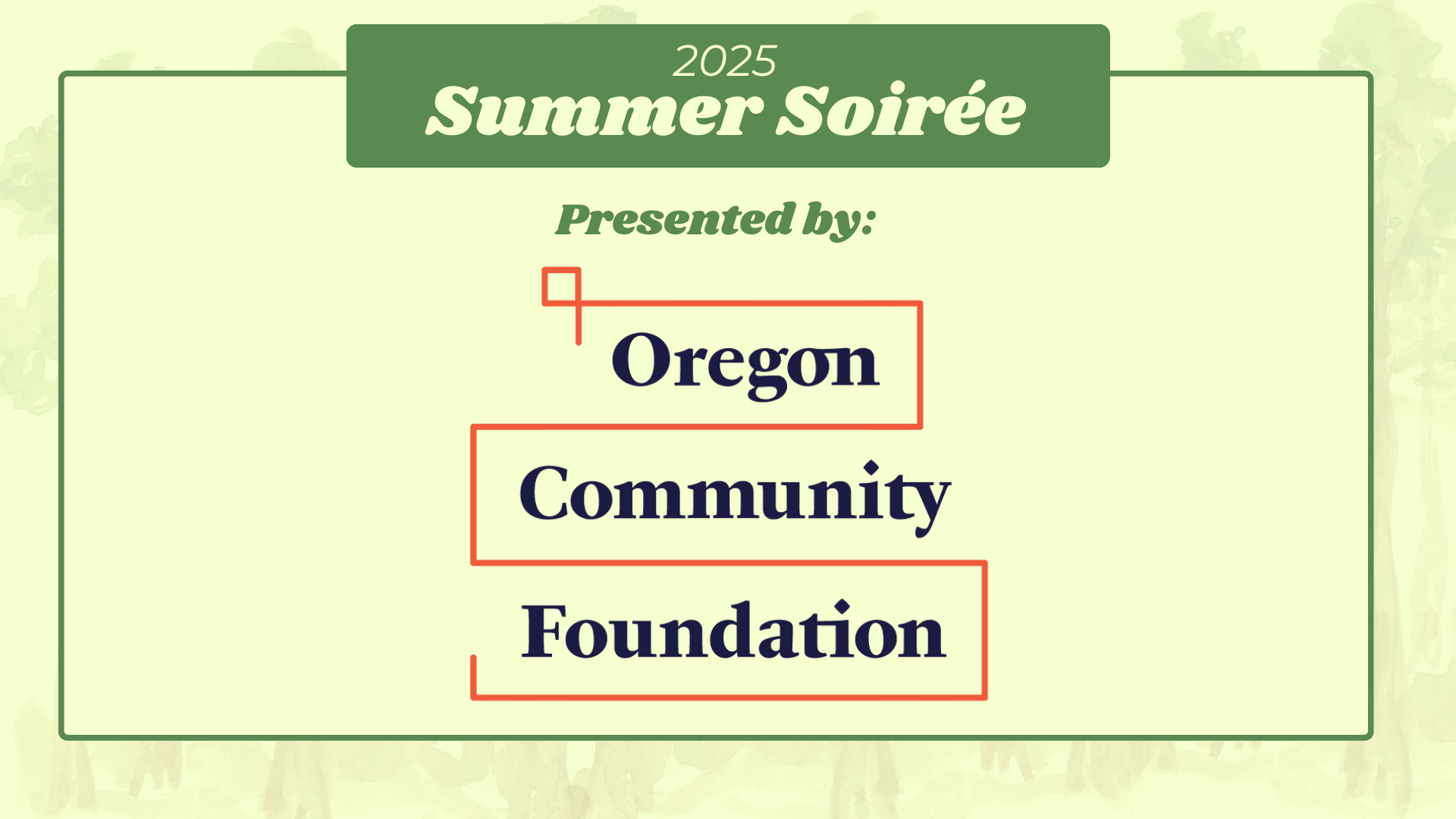 2025
Summer Soirée

Presented by:

Oregon
Community
Foundation